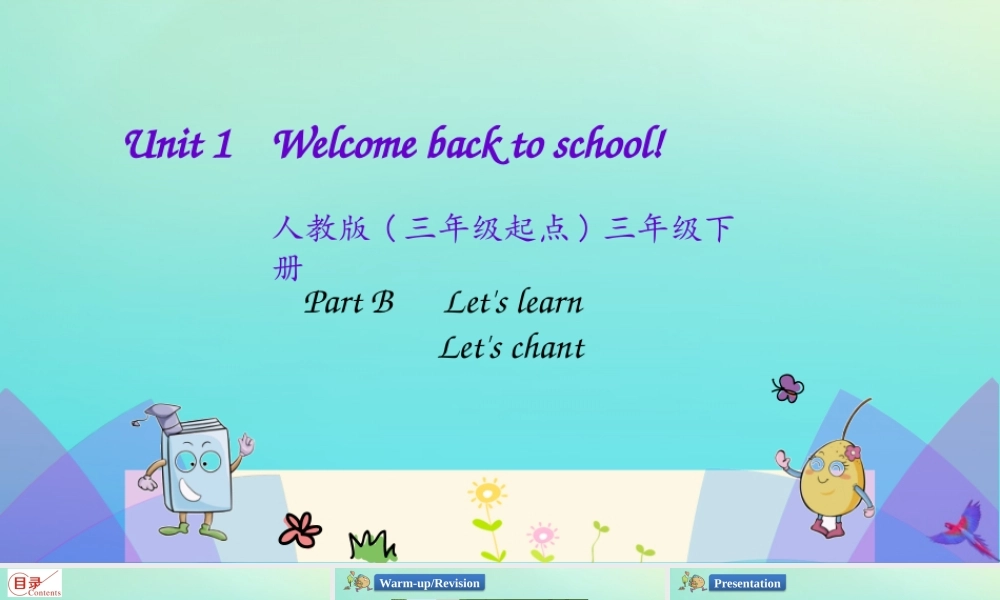 Unit 1 Welcome back to school!

人教版（三年级起点）三年级下册

Part B Let's learn

Let's chant

目录
Contents

Warm-up/Revision

Presentation